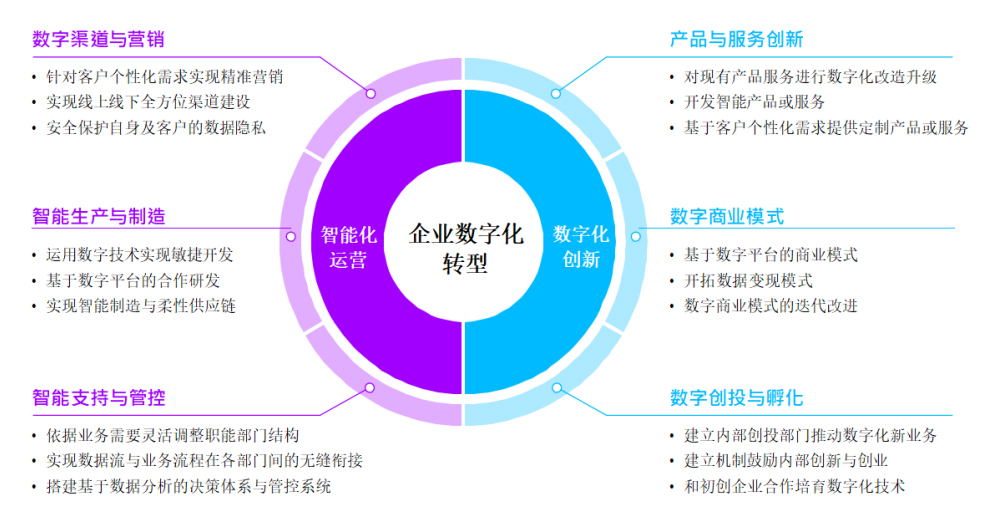 数字渠道与营销
• 针对客户个性化需求实现精准营销
• 实现线上线下全方位渠道建设
• 安全保护自身及客户的数据隐私

智能生产与制造
• 运用数字技术实现敏捷开发
• 基于数字平台的合作研发
• 实现智能制造与柔性供应链

智能支持与管控
• 依据业务需要灵活调整职能部门结构
• 实现数据流与业务流程在各部门间的无缝衔接
• 搭建基于数据分析的决策体系与管控系统

智能化运营

企业数字化转型

数字化创新

产品与服务创新
• 对现有产品服务进行数字化改造升级
• 开发智能产品或服务
• 基于客户个性化需求提供定制产品或服务

数字商业模式
• 基于数字平台的商业模式
• 开拓数据变现模式
• 数字商业模式的迭代改进

数字创投与孵化
• 建立内部创投部门推动数字化新业务
• 建立机制鼓励内部创新与创业
• 和初创企业合作培育数字化技术